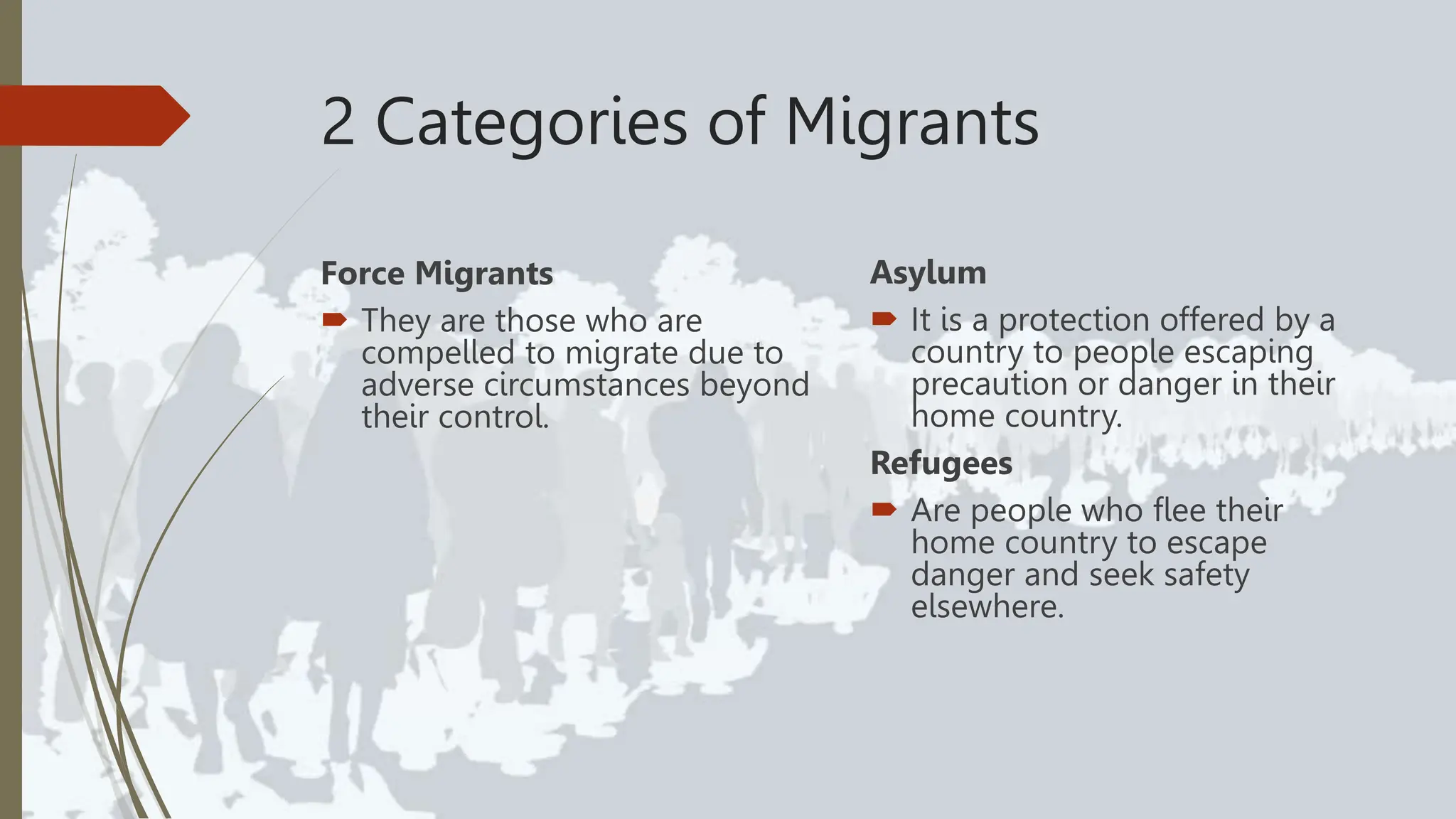 2 Categories of Migrants

Force Migrants

They are those who are compelled to migrate due to adverse circumstances beyond their control.

Asylum

It is a protection offered by a country to people escaping precaution or danger in their home country.

Refugees

Are people who flee their home country to escape danger and seek safety elsewhere.